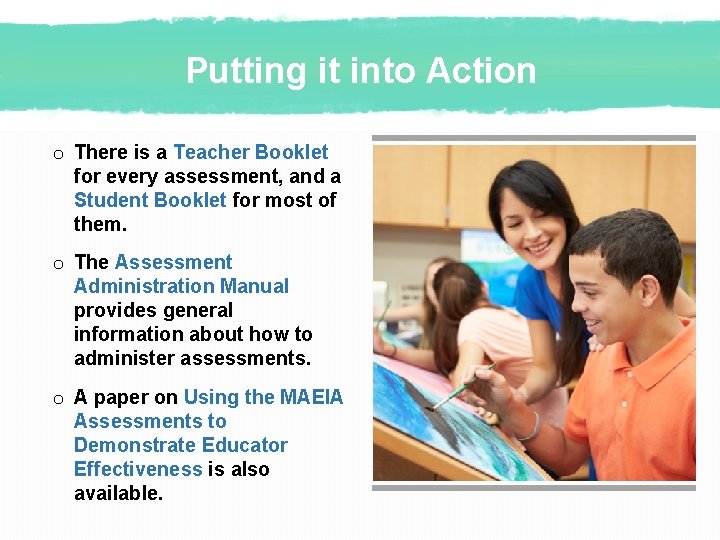 Putting it into Action

o There is a Teacher Booklet for every assessment, and a Student Booklet for most of them.

o The Assessment Administration Manual provides general information about how to administer assessments.

o A paper on Using the MAEIA Assessments to Demonstrate Educator Effectiveness is also available.